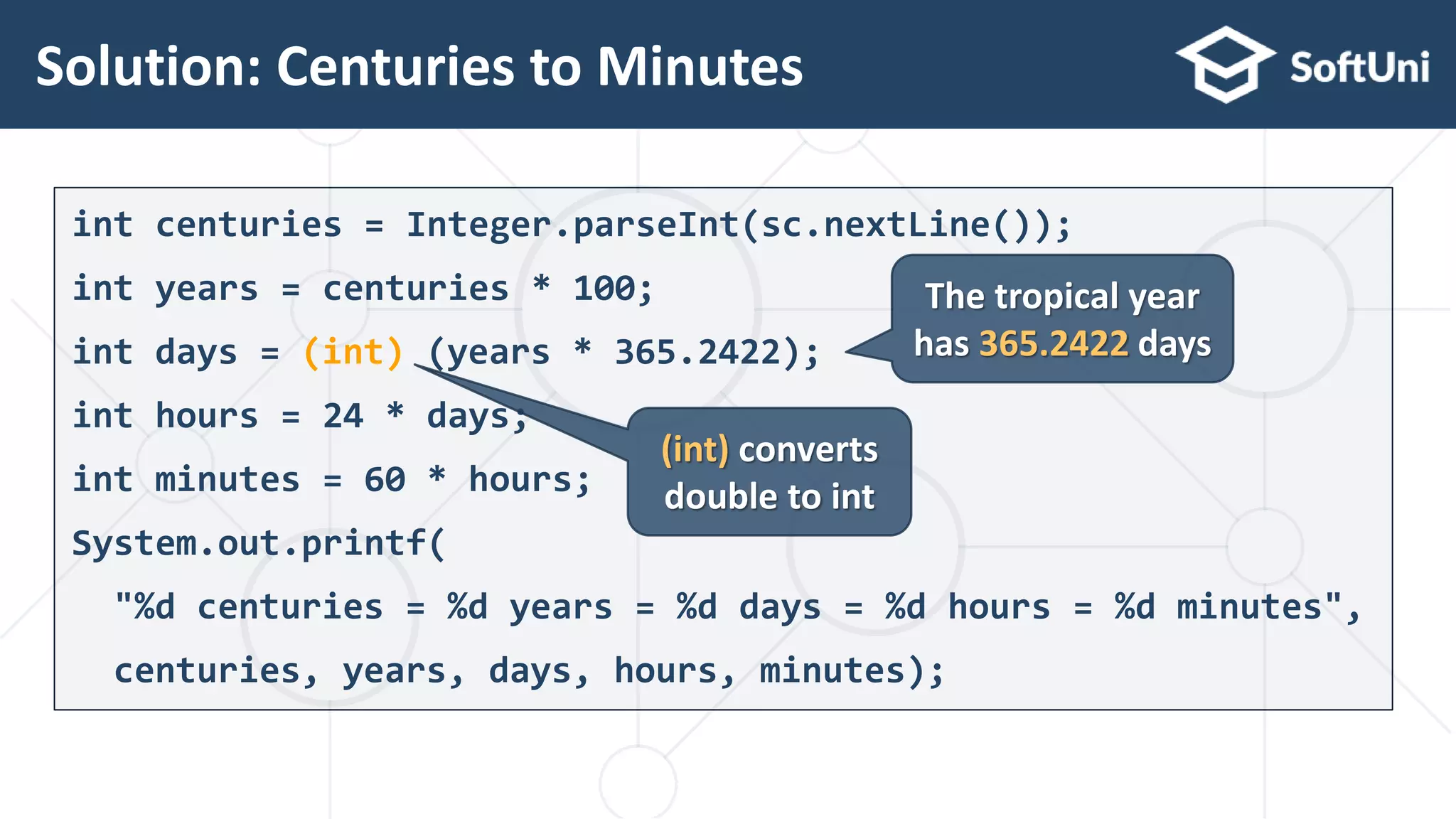 Solution: Centuries to Minutes

SoftUni

int centuries = Integer.parseInt(sc.nextLine());
int years = centuries * 100;
int days = (int) (years * 365.2422);
int hours = 24 * days;
int minutes = 60 * hours;
System.out.printf(
"%d centuries = %d years = %d days = %d hours = %d minutes",
centuries, years, days, hours, minutes);

The tropical year has 365.2422 days

(int) converts double to int